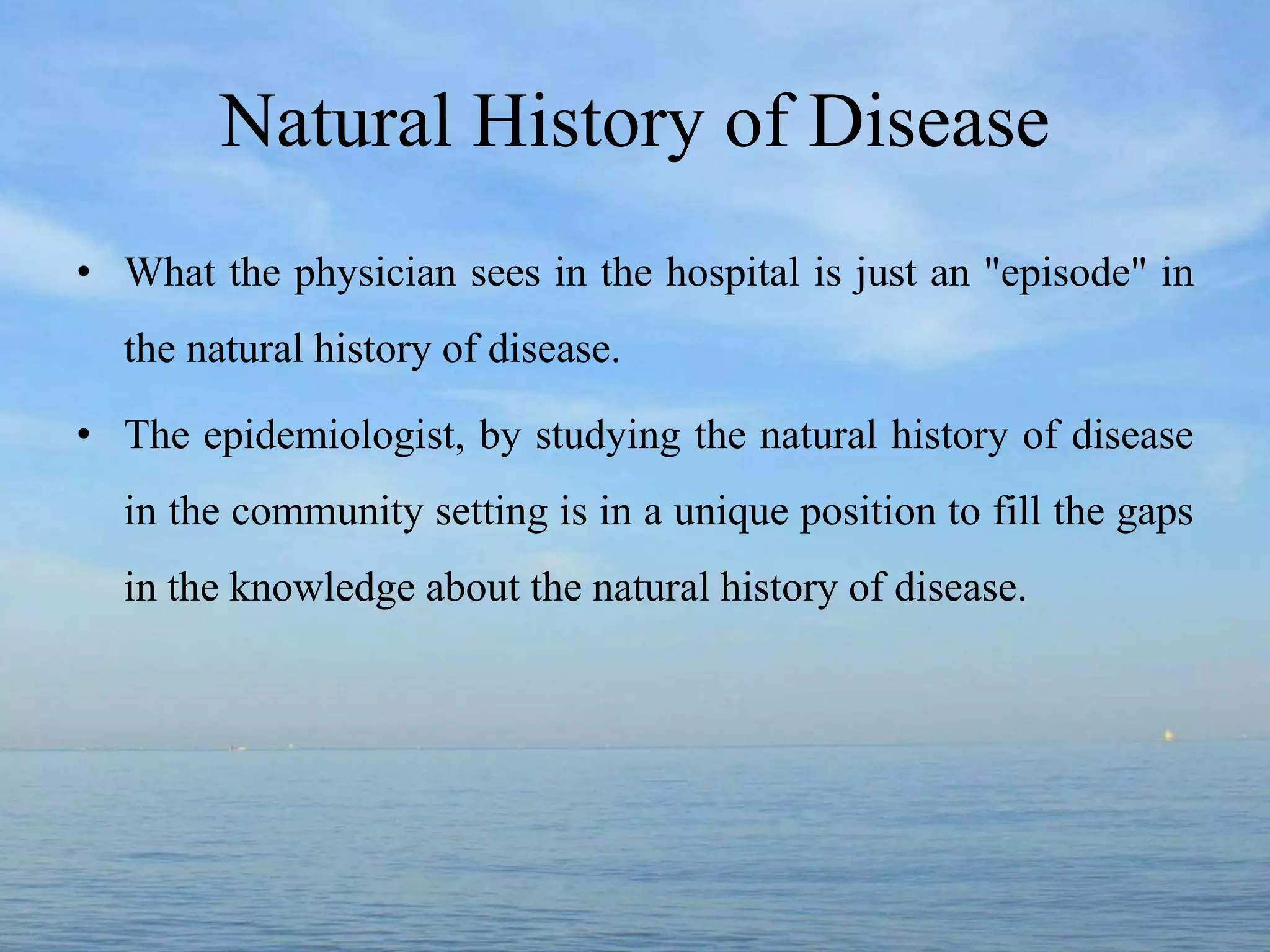 Natural History of Disease

• What the physician sees in the hospital is just an "episode" in the natural history of disease.

• The epidemiologist, by studying the natural history of disease in the community setting is in a unique position to fill the gaps in the knowledge about the natural history of disease.